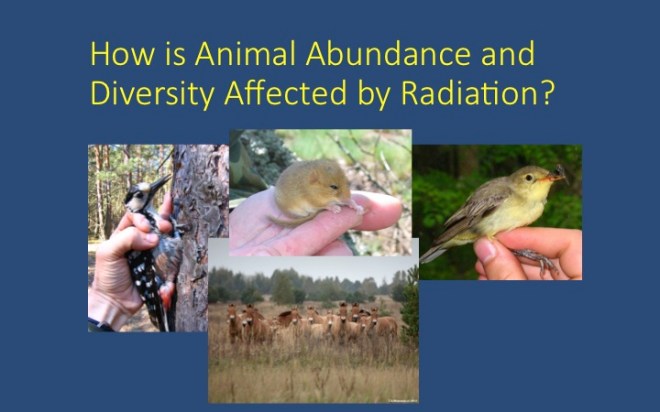 How is Animal Abundance and Diversity Affected by Radiation?